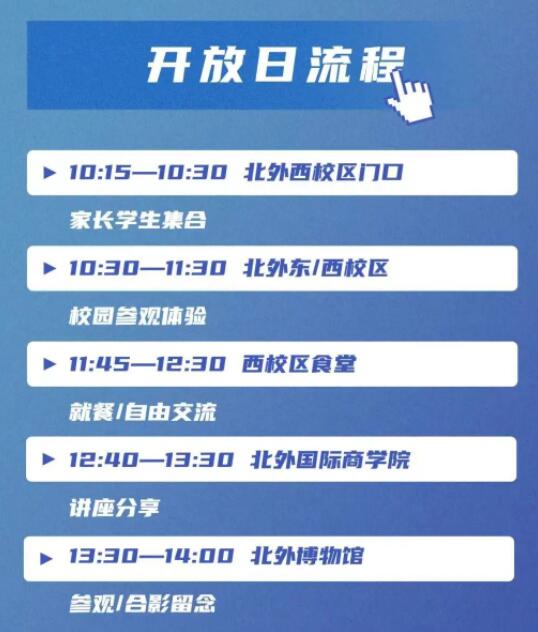 开放日流程

▶ 10:15—10:30 北外西校区门口

家长学生集合

▶ 10:30—11:30 北外东/西校区

校园参观体验

▶ 11:45—12:30 西校区食堂

就餐/自由交流

▶ 12:40—13:30 北外国际商学院

讲座分享

▶ 13:30—14:00 北外博物馆

参观/合影留念